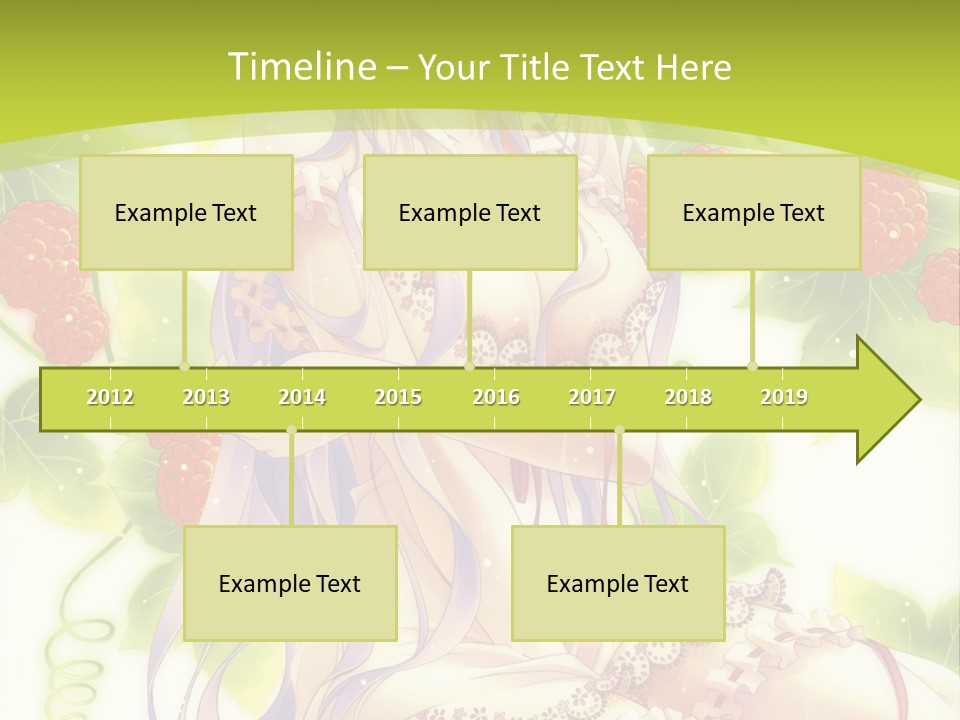 Timeline – Your Title Text Here

Example Text

Example Text

Example Text

2012 2013 2014 2015 2016 2017 2018 2019

Example Text

Example Text